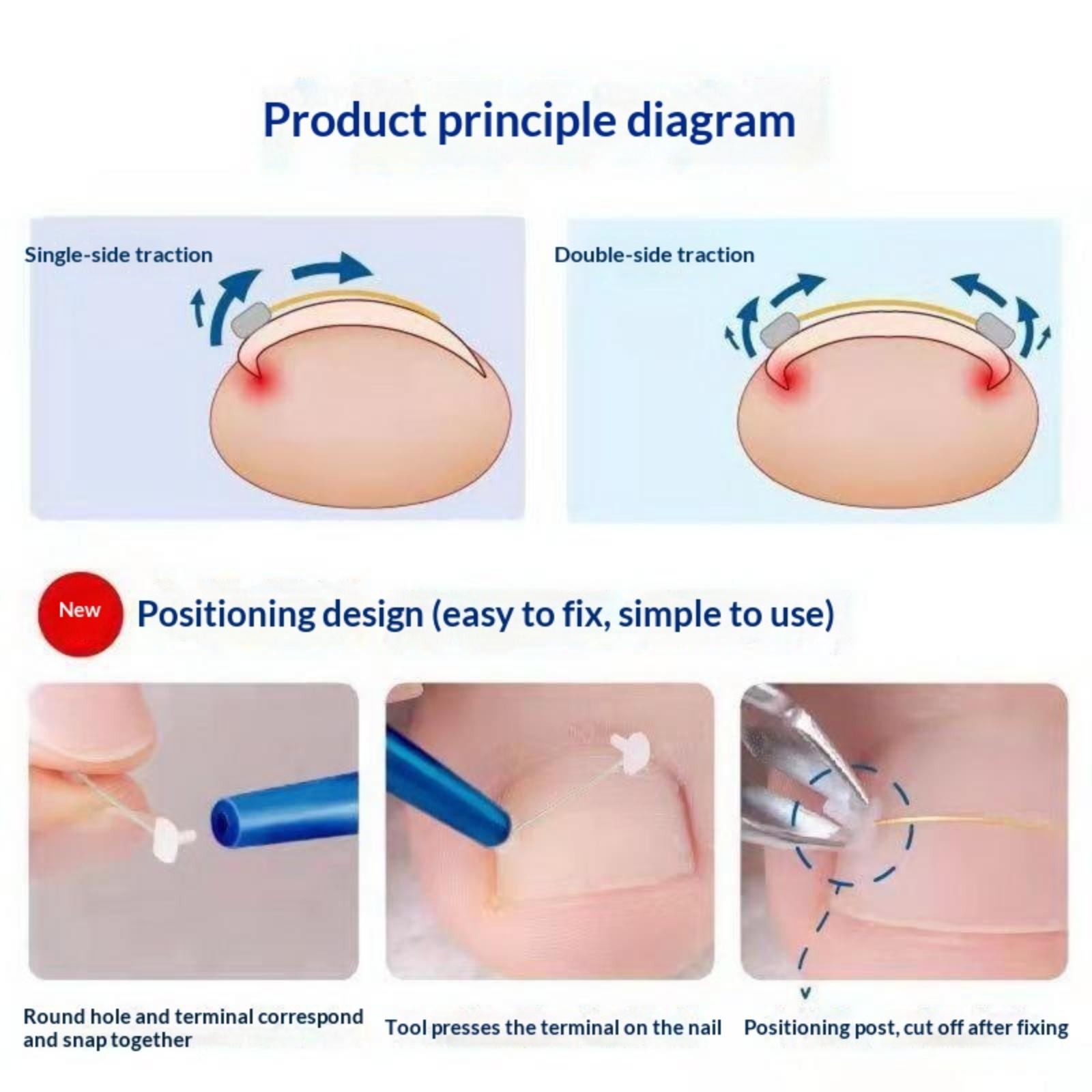 Product principle diagram

Single-side traction

Double-side traction

New

Positioning design (easy to fix, simple to use)

Round hole and terminal correspond and snap together

Tool presses the terminal on the nail

Positioning post, cut off after fixing